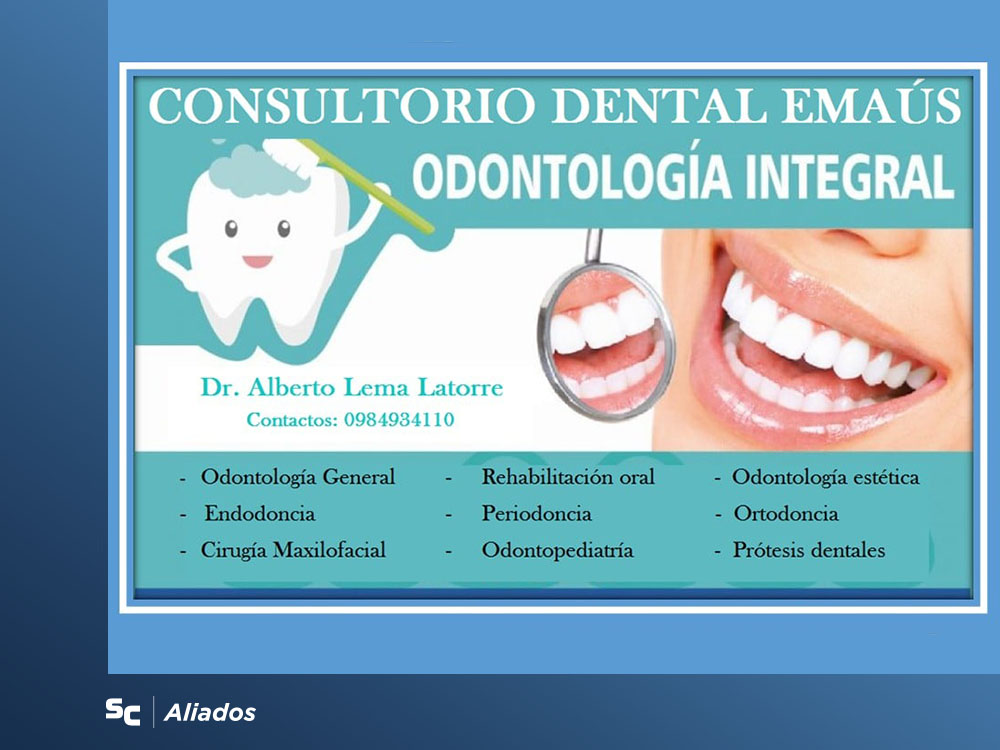 CONSULTORIO DENTAL EMAÚS
ODONTOLOGÍA INTEGRAL

Dr. Alberto Lema Latorre
Contactos: 0984934110

- Odontología General
- Endodoncia
- Cirugía Maxilofacial

- Rehabilitación oral
- Periodoncia
- Odontopediatría

- Odontología estética
- Ortodoncia
- Prótesis dentales

SC | Aliados